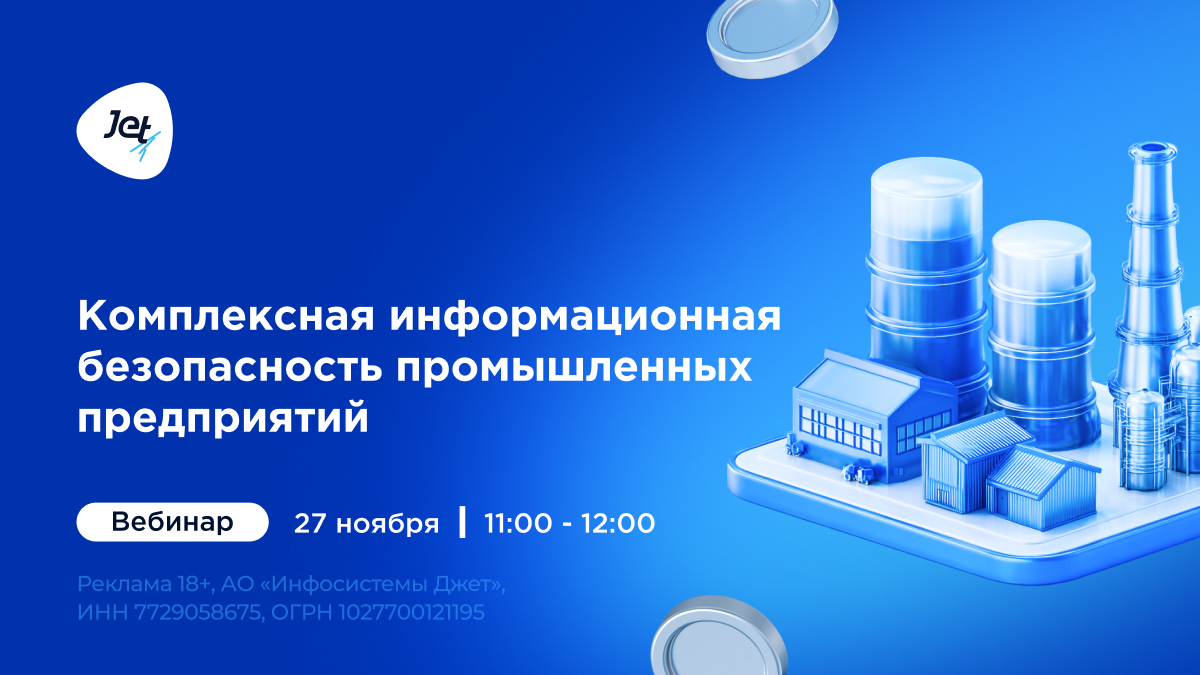 Jet

Комплексная информационная безопасность промышленных предприятий

Вебинар 27 ноября | 11:00 - 12:00

Реклама 18+, АО «Инфосистемы Джет», ИНН 7729058675, ОГРН 1027700121195